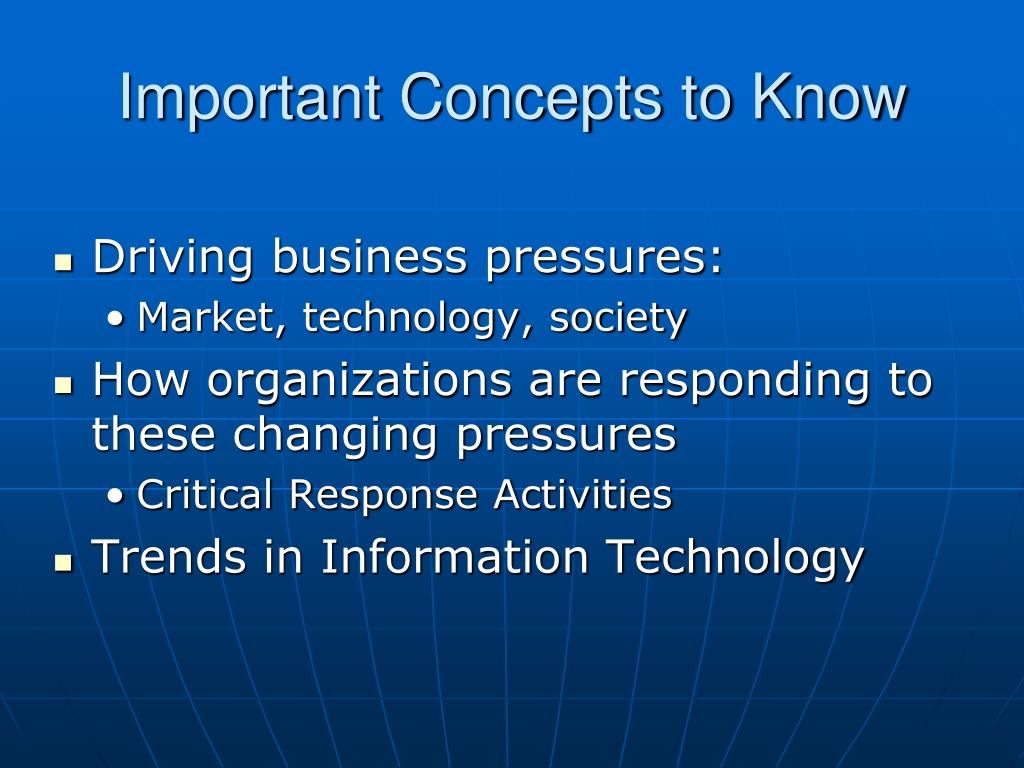 Important Concepts to Know

- Driving business pressures:
  - Market, technology, society
- How organizations are responding to these changing pressures
  - Critical Response Activities
- Trends in Information Technology